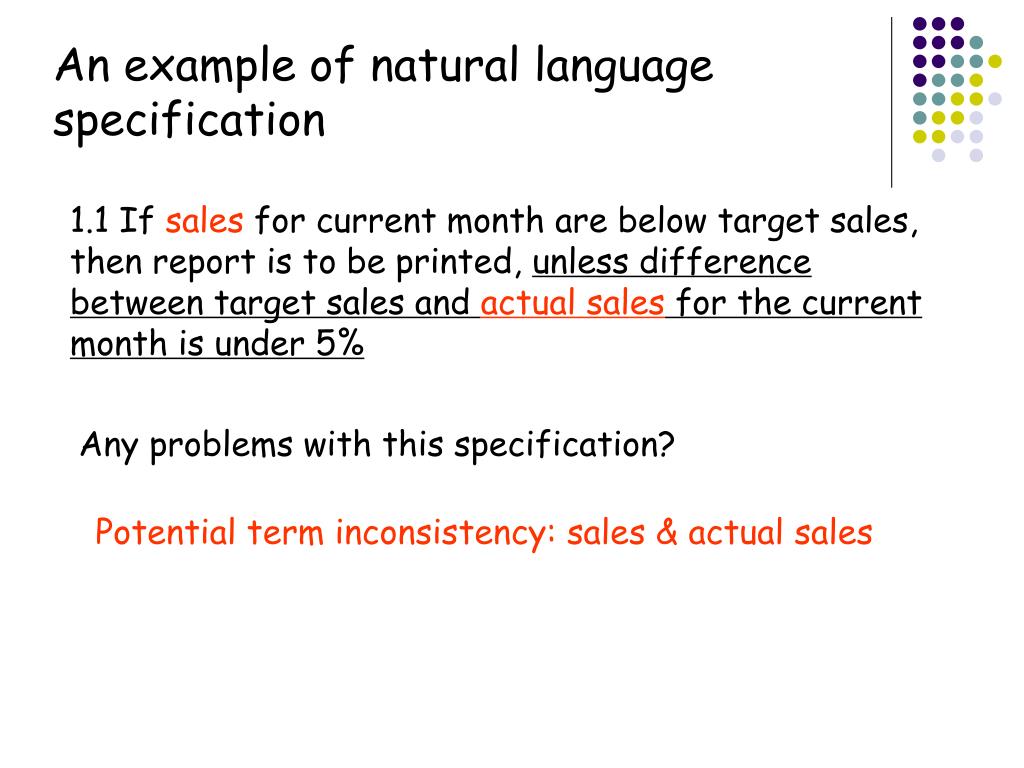 An example of natural language specification

1.1 If sales for current month are below target sales, then report is to be printed, unless difference between target sales and actual sales for the current month is under 5%

Any problems with this specification?

Potential term inconsistency: sales & actual sales